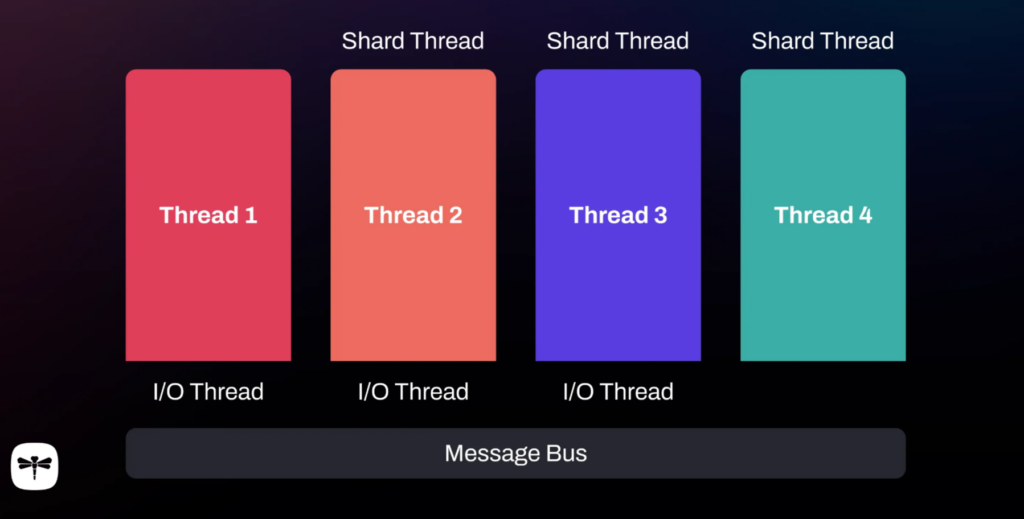 Shard Thread
Shard Thread
Shard Thread

Thread 1
Thread 2
Thread 3
Thread 4

I/O Thread
I/O Thread
I/O Thread

Message Bus